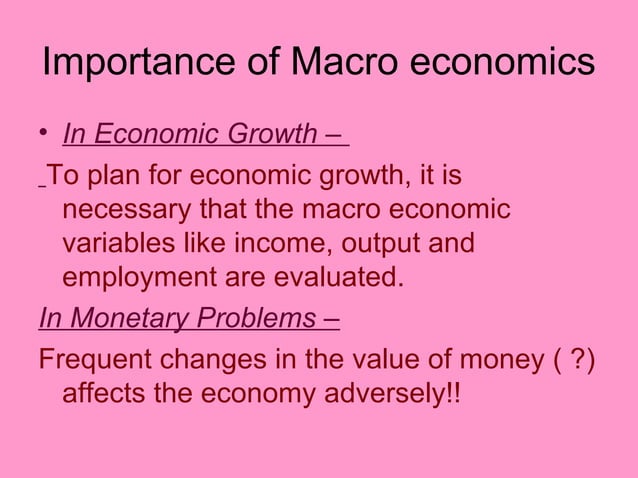 Importance of Macro economics

• In Economic Growth –

To plan for economic growth, it is necessary that the macro economic variables like income, output and employment are evaluated.

In Monetary Problems –

Frequent changes in the value of money ( ?) affects the economy adversely!!